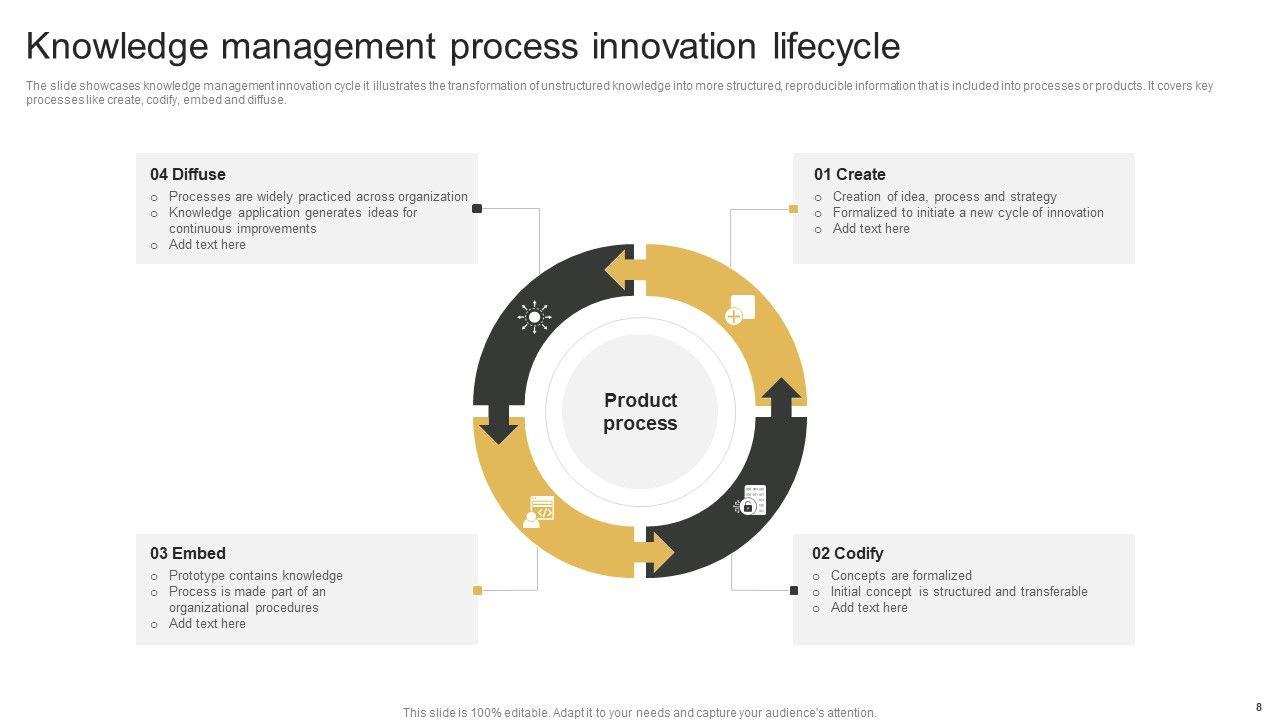 Knowledge management process innovation lifecycle

The slide showcases knowledge management innovation cycle it illustrates the transformation of unstructured knowledge into more structured, reproducible information that is included into processes or products. It covers key processes like create, codify, embed and diffuse.

04 Diffuse
o Processes are widely practiced across organization
o Knowledge application generates ideas for continuous improvements
o Add text here

01 Create
o Creation of idea, process and strategy
o Formalized to initiate a new cycle of innovation
o Add text here

Product process

03 Embed
o Prototype contains knowledge
o Process is made part of an organizational procedures
o Add text here

02 Codify
o Concepts are formalized
o Initial concept is structured and transferable
o Add text here

This slide is 100% editable. Adapt it to your needs and capture your audience's attention.

8